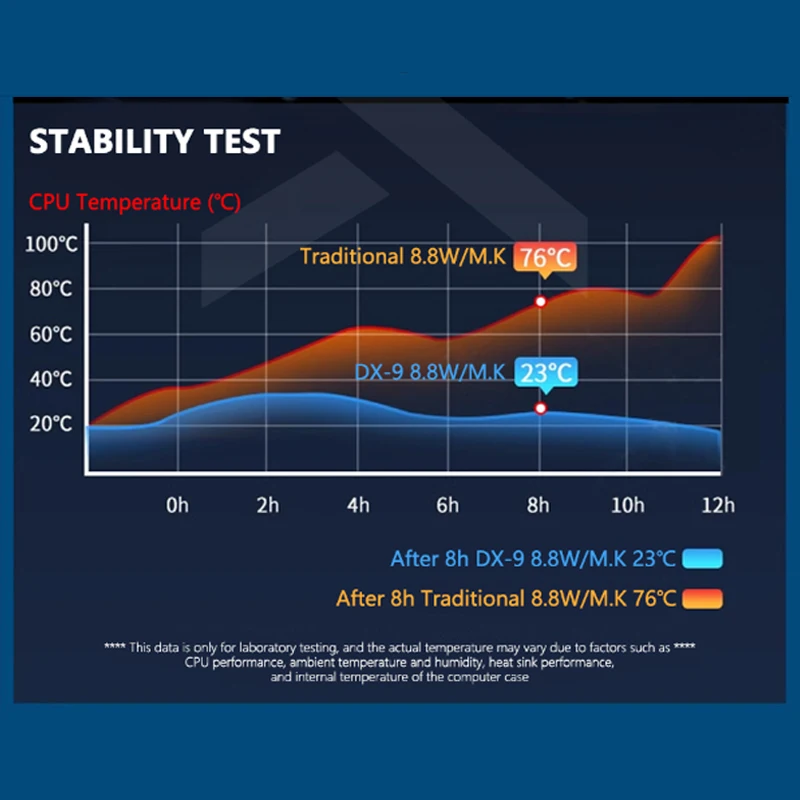 STABILITY TEST

CPU Temperature (℃)

100℃
80℃
60℃
40℃
20℃

Traditional 8.8W/M.K 76℃

DX-9 8.8W/M.K 23℃

0h
2h
4h
6h
8h
10h
12h

After 8h DX-9 8.8W/M.K 23℃

After 8h Traditional 8.8W/M.K 76℃

**** This data is only for laboratory testing, and the actual temperature may vary due to factors such as **** CPU performance, ambient temperature and humidity, heat sink performance, and internal temperature of the computer case